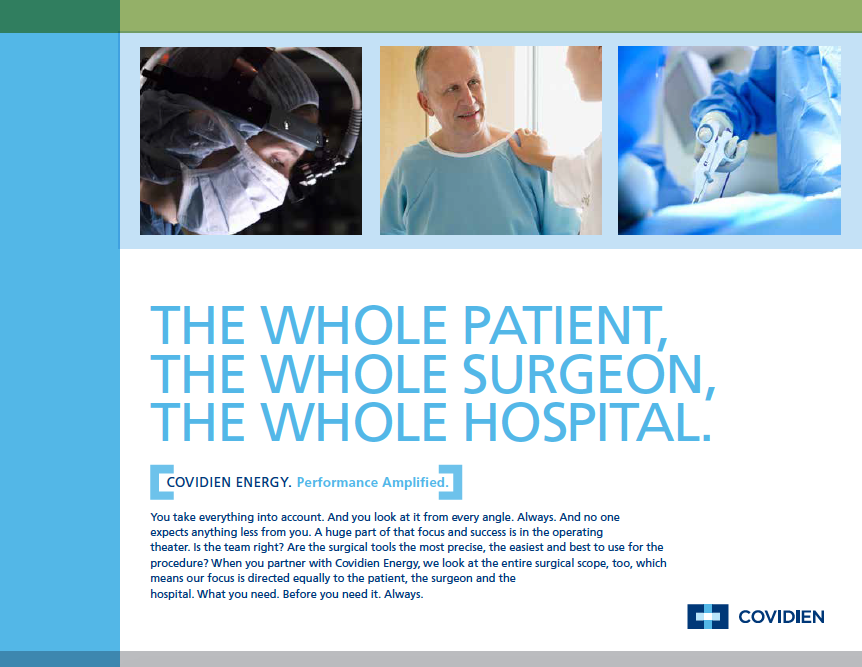 THE WHOLE PATIENT, THE WHOLE SURGEON, THE WHOLE HOSPITAL.

COVIDIEN ENERGY. Performance Amplified.

You take everything into account. And you look at it from every angle. Always. And no one expects anything less from you. A huge part of that focus and success is in the operating theater. Is the team right? Are the surgical tools the most precise, the easiest and best to use for the procedure? When you partner with Covidien Energy, we look at the entire surgical scope, too, which means our focus is directed equally to the patient, the surgeon and the hospital. What you need. Before you need it. Always.

COVIDIEN